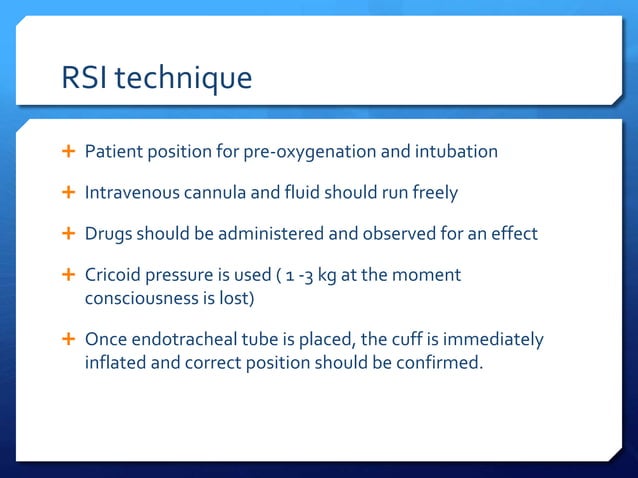 RSI technique

+ Patient position for pre-oxygenation and intubation

+ Intravenous cannula and fluid should run freely

+ Drugs should be administered and observed for an effect

+ Cricoid pressure is used ( 1 -3 kg at the moment consciousness is lost)

+ Once endotracheal tube is placed, the cuff is immediately inflated and correct position should be confirmed.